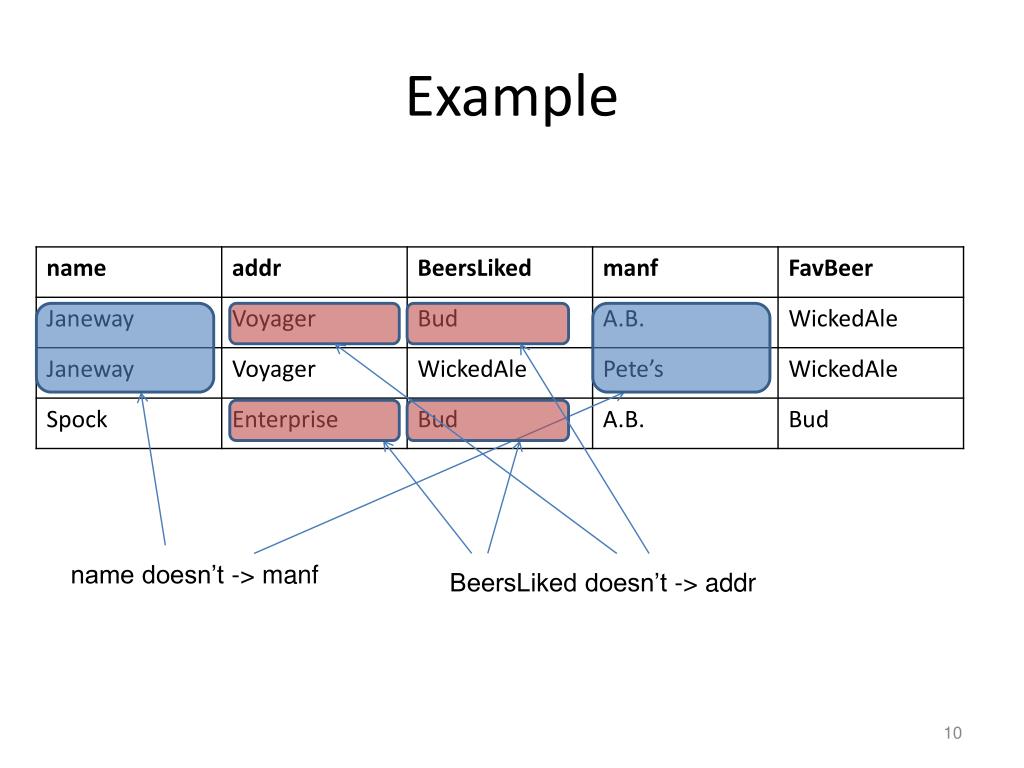 Example

| name | addr | BeersLiked | manf | FavBeer |
|---|---|---|---|---|
| Janeway | Voyager | Bud | A.B. | WickedAle |
| Janeway | Voyager | WickedAle | Pete’s | WickedAle |
| Spock | Enterprise | Bud | A.B. | Bud |

name doesn’t -> manf

BeersLiked doesn’t -> addr

10